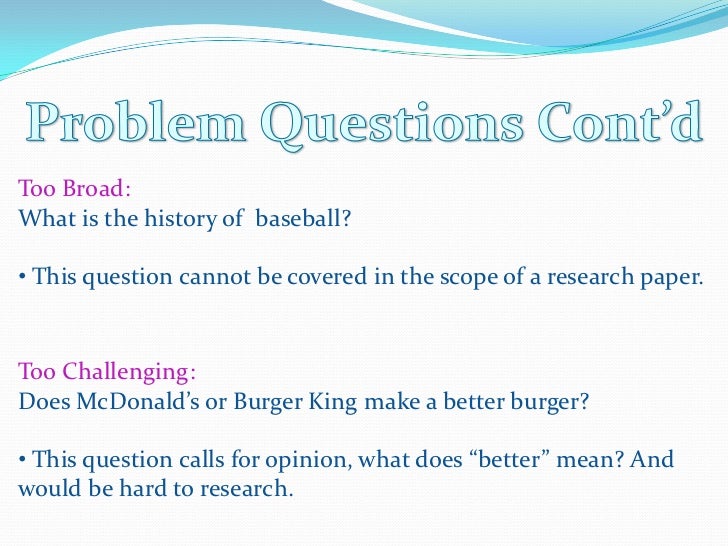 Problem Questions Cont'd

Too Broad:
What is the history of  baseball?

• This question cannot be covered in the scope of a research paper.

Too Challenging:
Does McDonald's or Burger King make a better burger?

• This question calls for opinion, what does "better" mean? And would be hard to research.